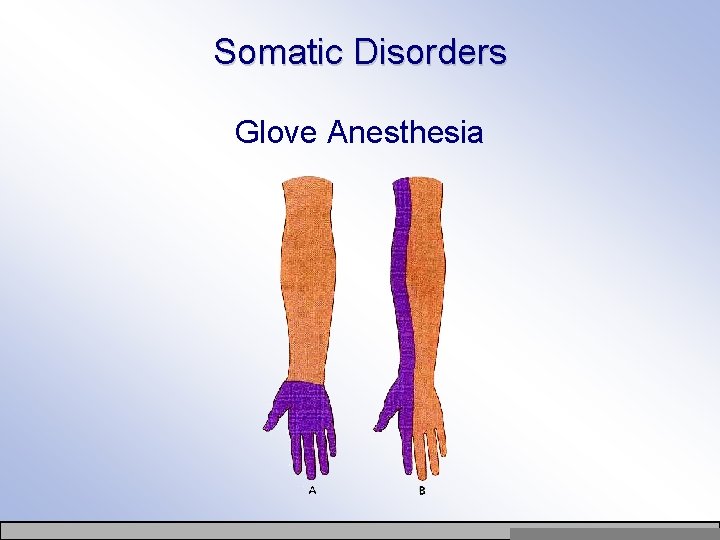 Somatic Disorders

Glove Anesthesia

A

B